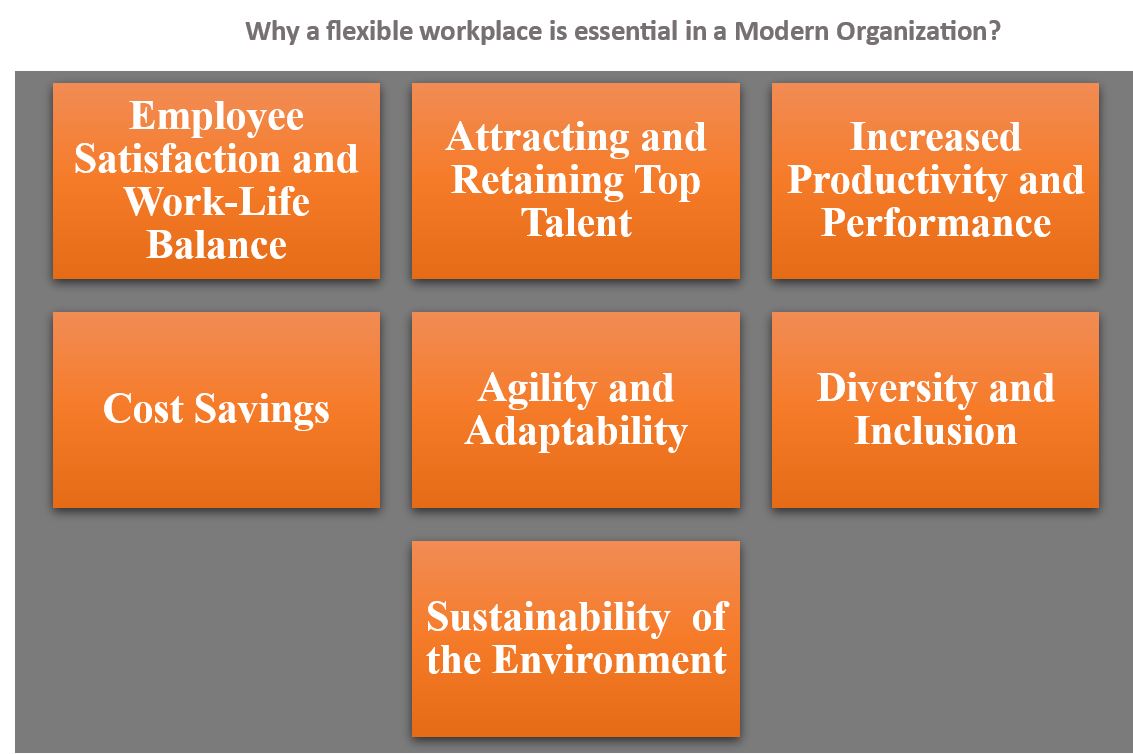 Why a flexible workplace is essential in a Modern Organization?

Employee Satisfaction and Work-Life Balance

Attracting and Retaining Top Talent

Increased Productivity and Performance

Cost Savings

Agility and Adaptability

Diversity and Inclusion

Sustainability of the Environment